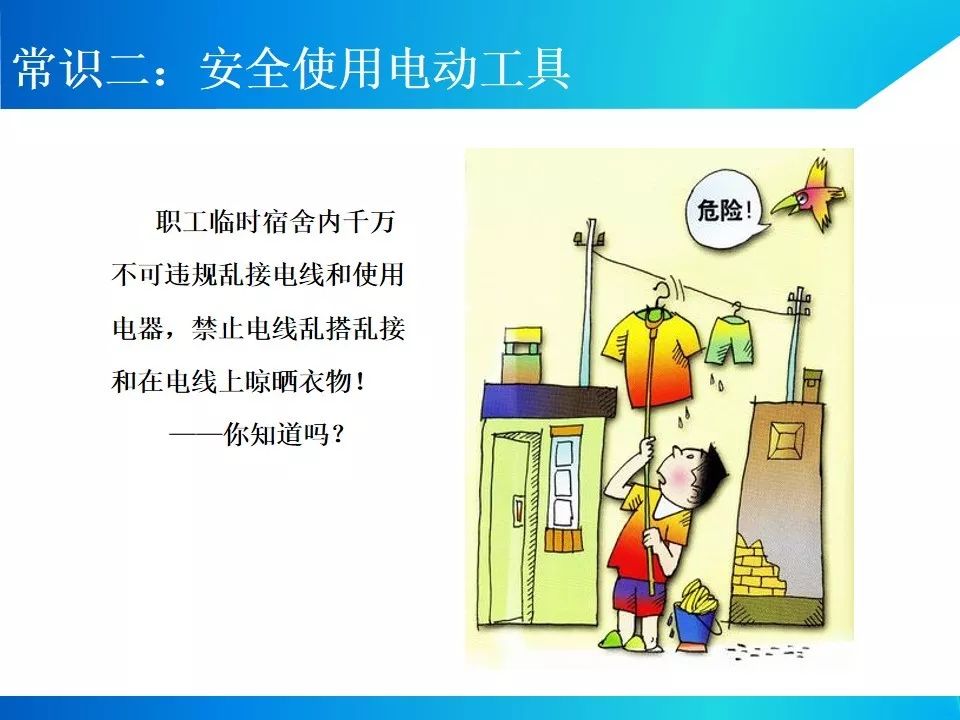 常识二：安全使用电动工具

职工临时宿舍内千万不可违规乱接电线和使用电器，禁止电线乱搭乱接和在电线上晾晒衣物！

——你知道吗？

危险！